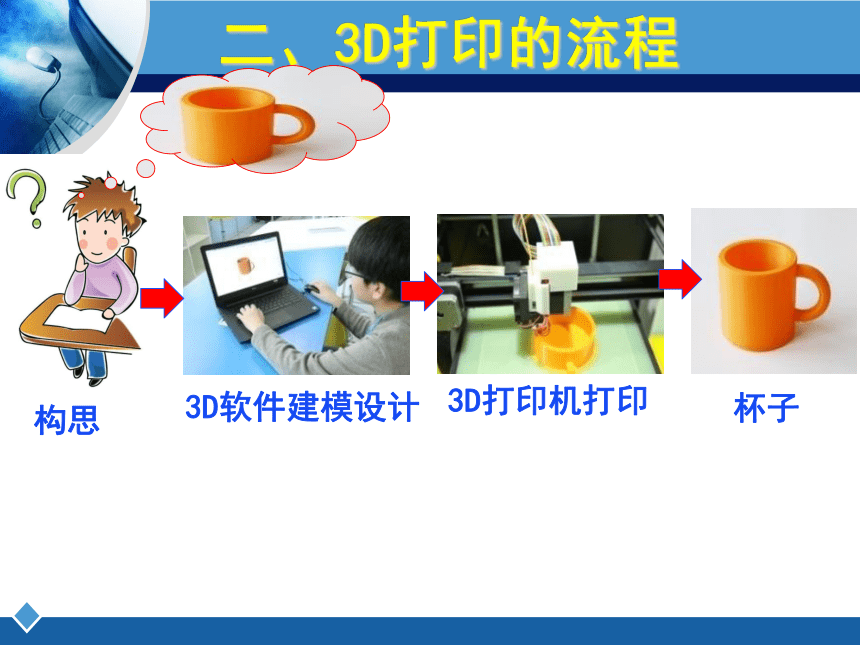 二、3D打印的流程

构思

3D软件建模设计

3D打印机打印

杯子